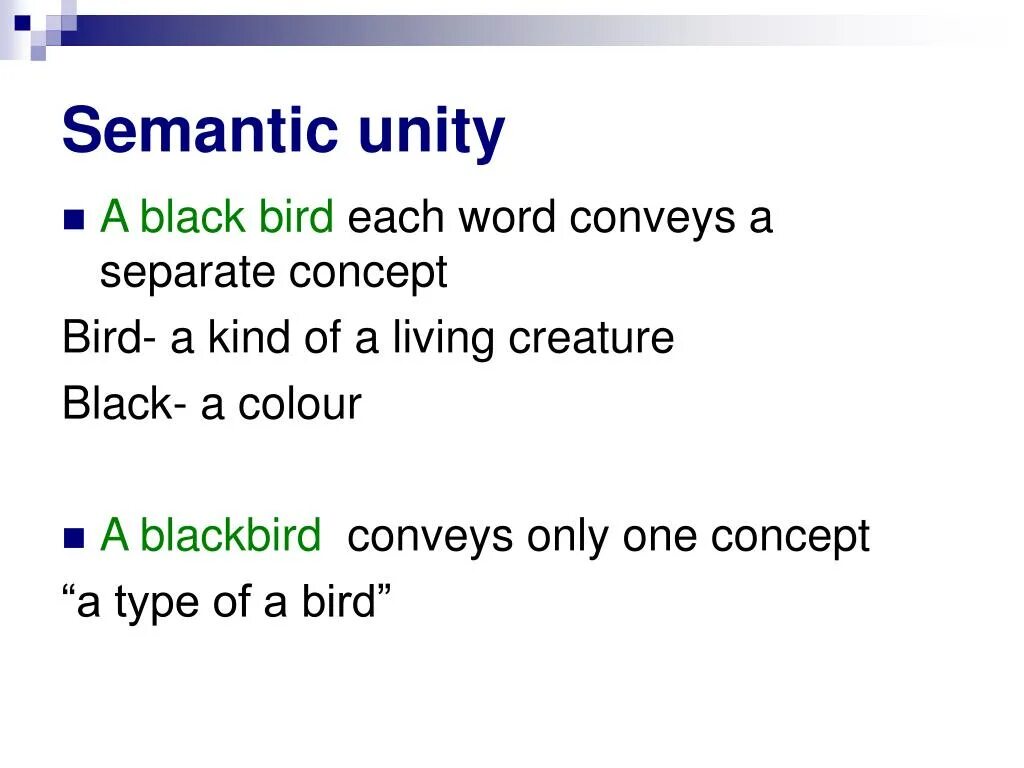 Semantic unity

A black bird each word conveys a separate concept

Bird- a kind of a living creature

Black- a colour

A blackbird conveys only one concept

“a type of a bird”